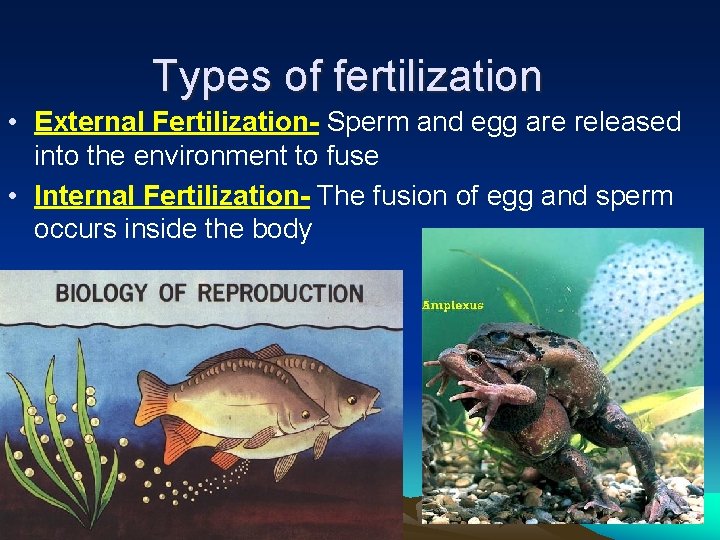 Types of fertilization

• External Fertilization- Sperm and egg are released into the environment to fuse

• Internal Fertilization- The fusion of egg and sperm occurs inside the body

BIOLOGY OF REPRODUCTION

Amplexus